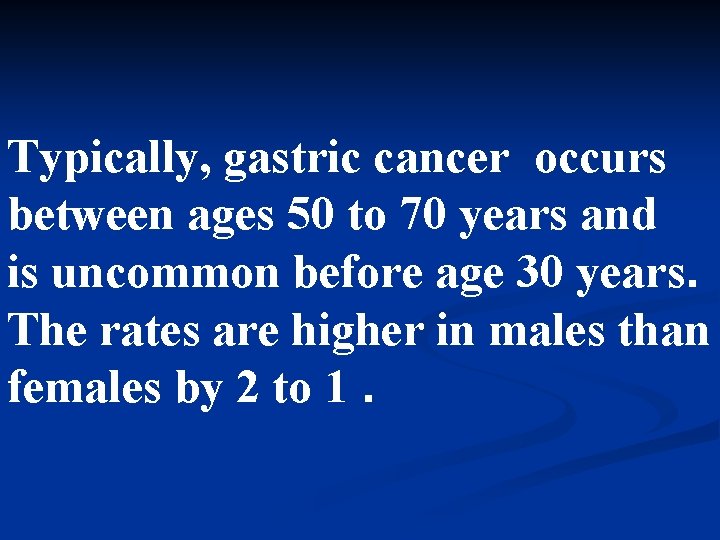 Typically, gastric cancer occurs between ages 50 to 70 years and is uncommon before age 30 years. The rates are higher in males than females by 2 to 1 .